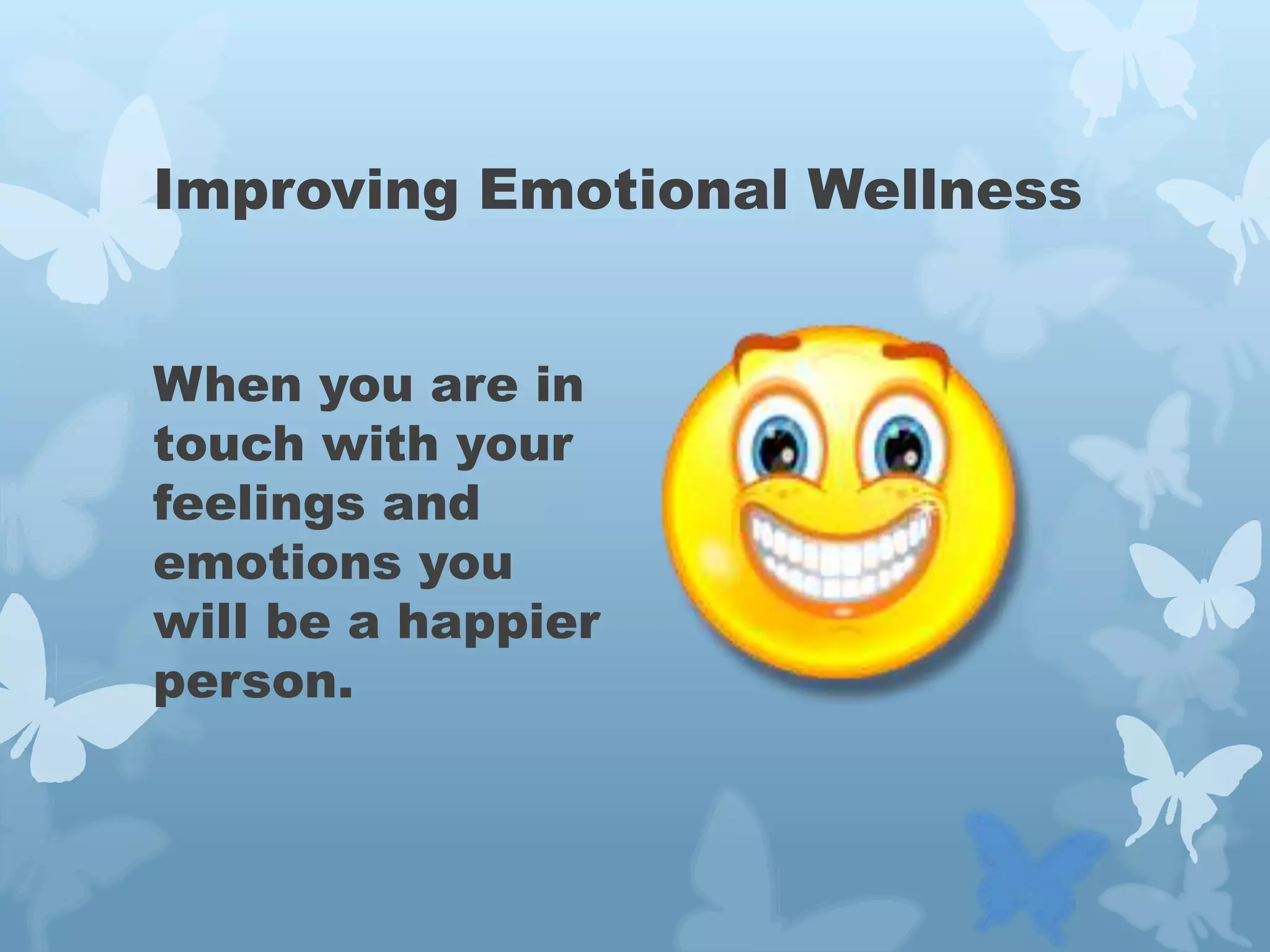 Improving Emotional Wellness

When you are in touch with your feelings and emotions you will be a happier person.